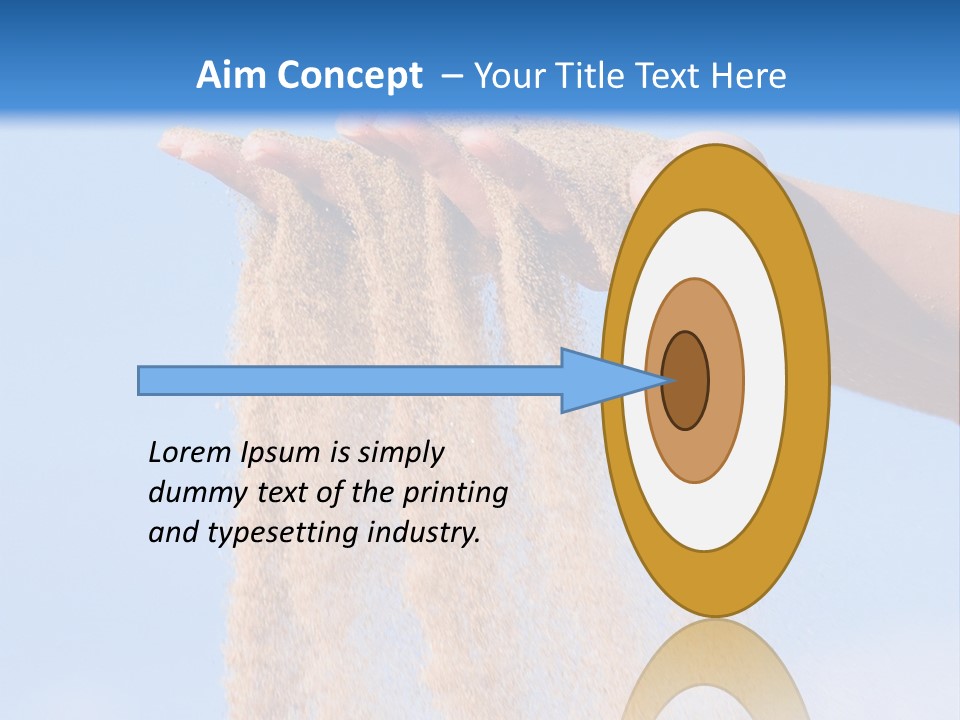 Aim Concept – Your Title Text Here

Lorem Ipsum is simply dummy text of the printing and typesetting industry.